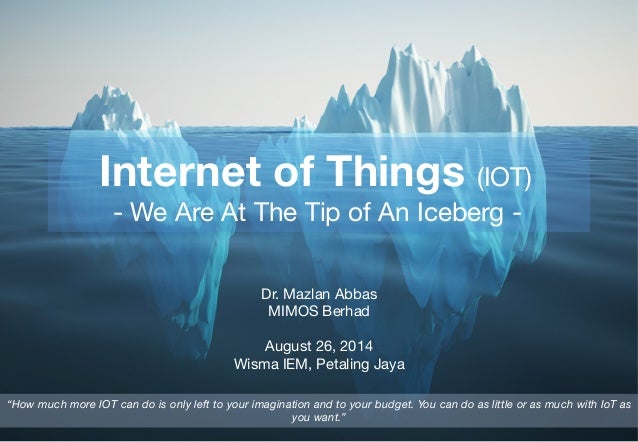 Internet of Things (IOT)
- We Are At The Tip of An Iceberg -

Dr. Mazlan Abbas
MIMOS Berhad

August 26, 2014
Wisma IEM, Petaling Jaya

"How much more IOT can do is only left to your imagination and to your budget. You can do as little or as much with IoT as you want."